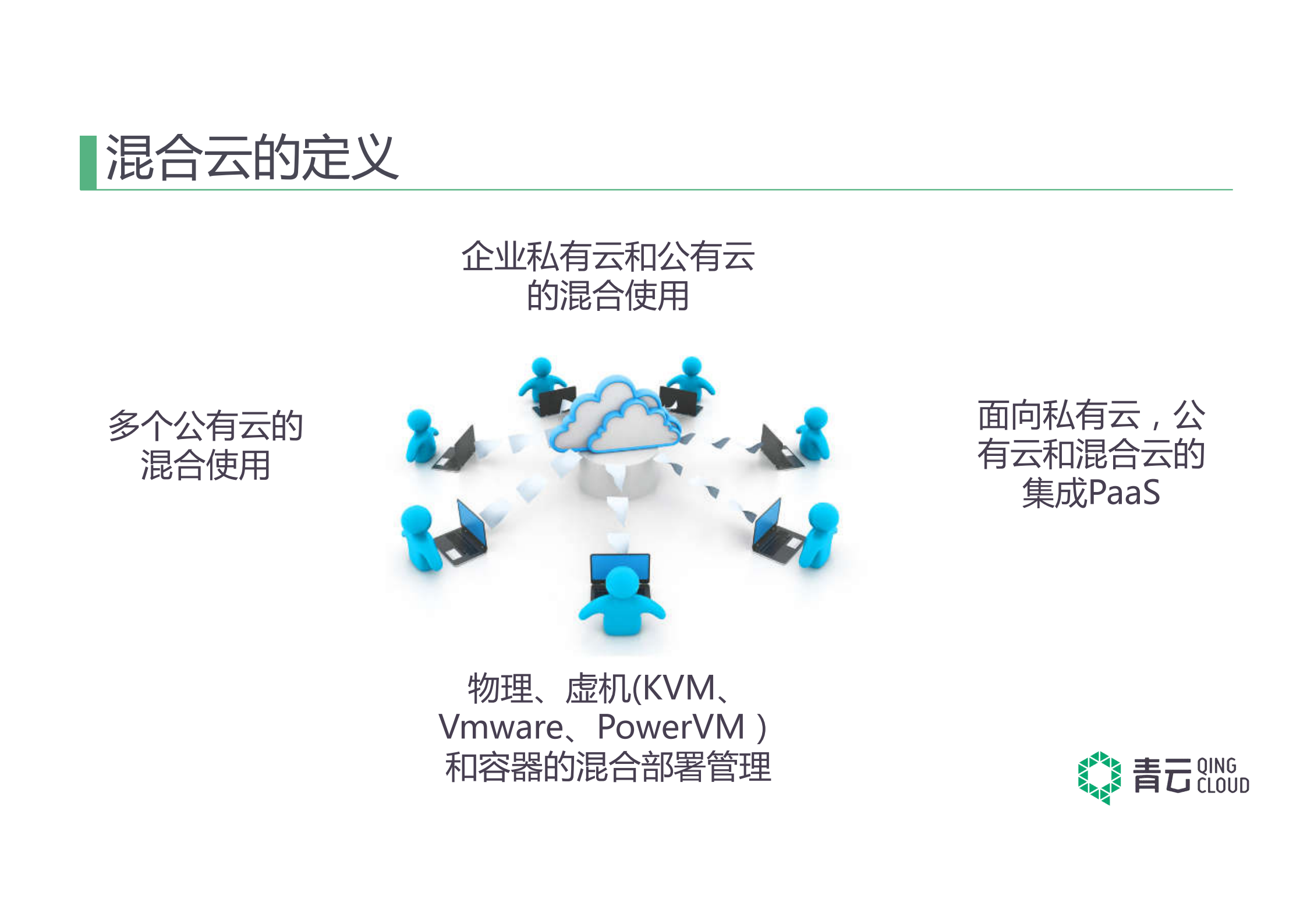 混合云的定义

企业私有云和公有云的混合使用

多个公有云的混合使用

面向私有云，公有云和混合云的集成PaaS

物理、虚机(KVM、Vmware、PowerVM）和容器的混合部署管理

青云 QING CLOUD